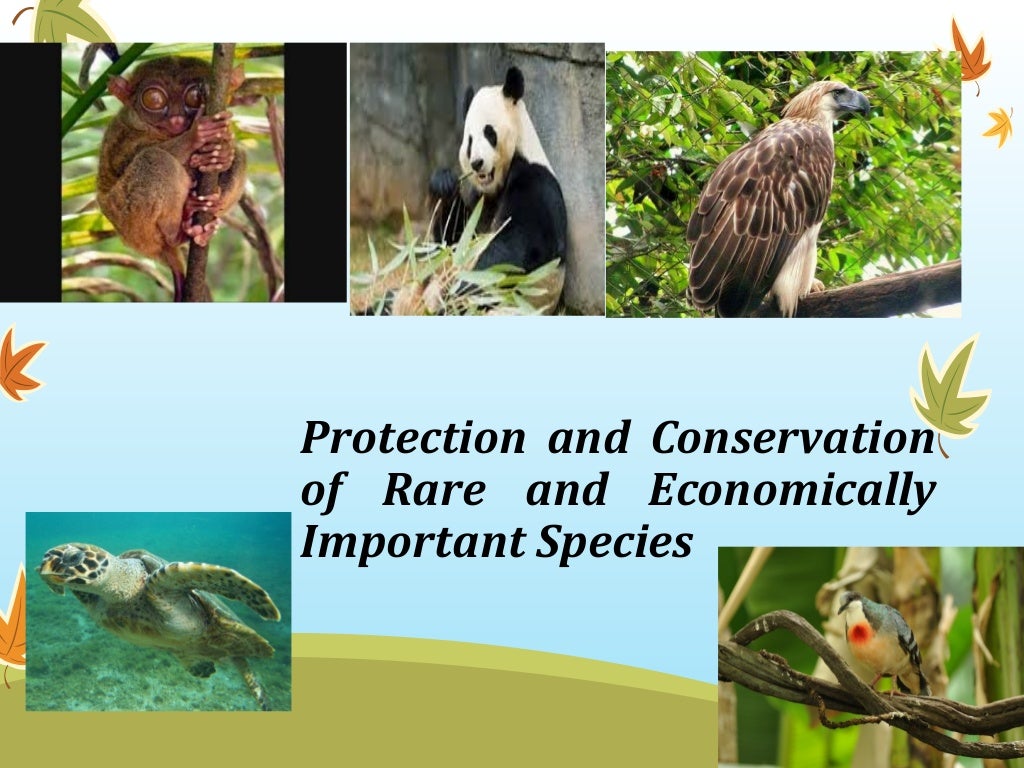 Protection and Conservation of Rare and Economically Important Species